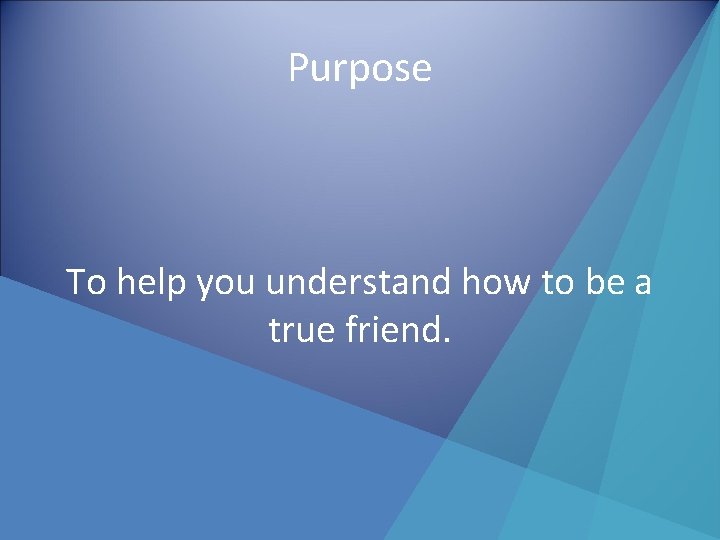 Purpose

To help you understand how to be a true friend.